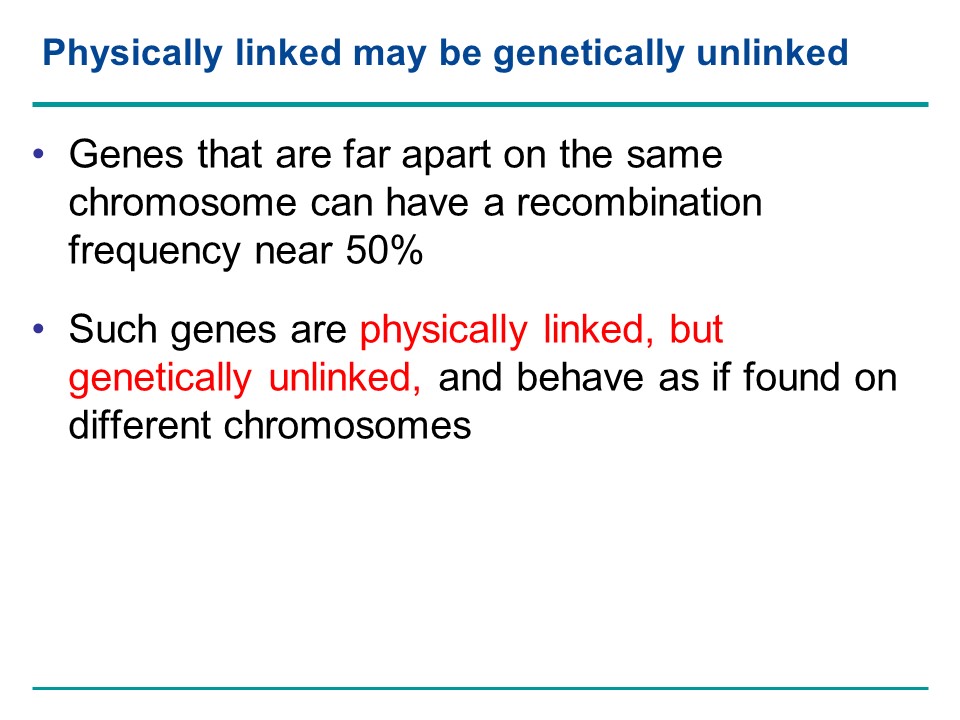 Physically linked may be genetically unlinked

• Genes that are far apart on the same chromosome can have a recombination frequency near 50%

• Such genes are physically linked, but genetically unlinked, and behave as if found on different chromosomes